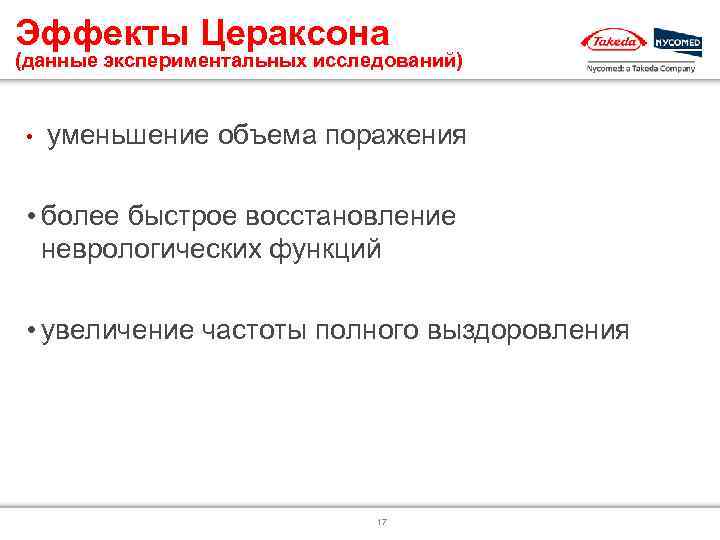 Эффекты Цераксона
(данные экспериментальных исследований)

Takeda NYCOMED
Nycomed: a Takeda Company

• уменьшение объема поражения

• более быстрое восстановление неврологических функций

• увеличение частоты полного выздоровления

17